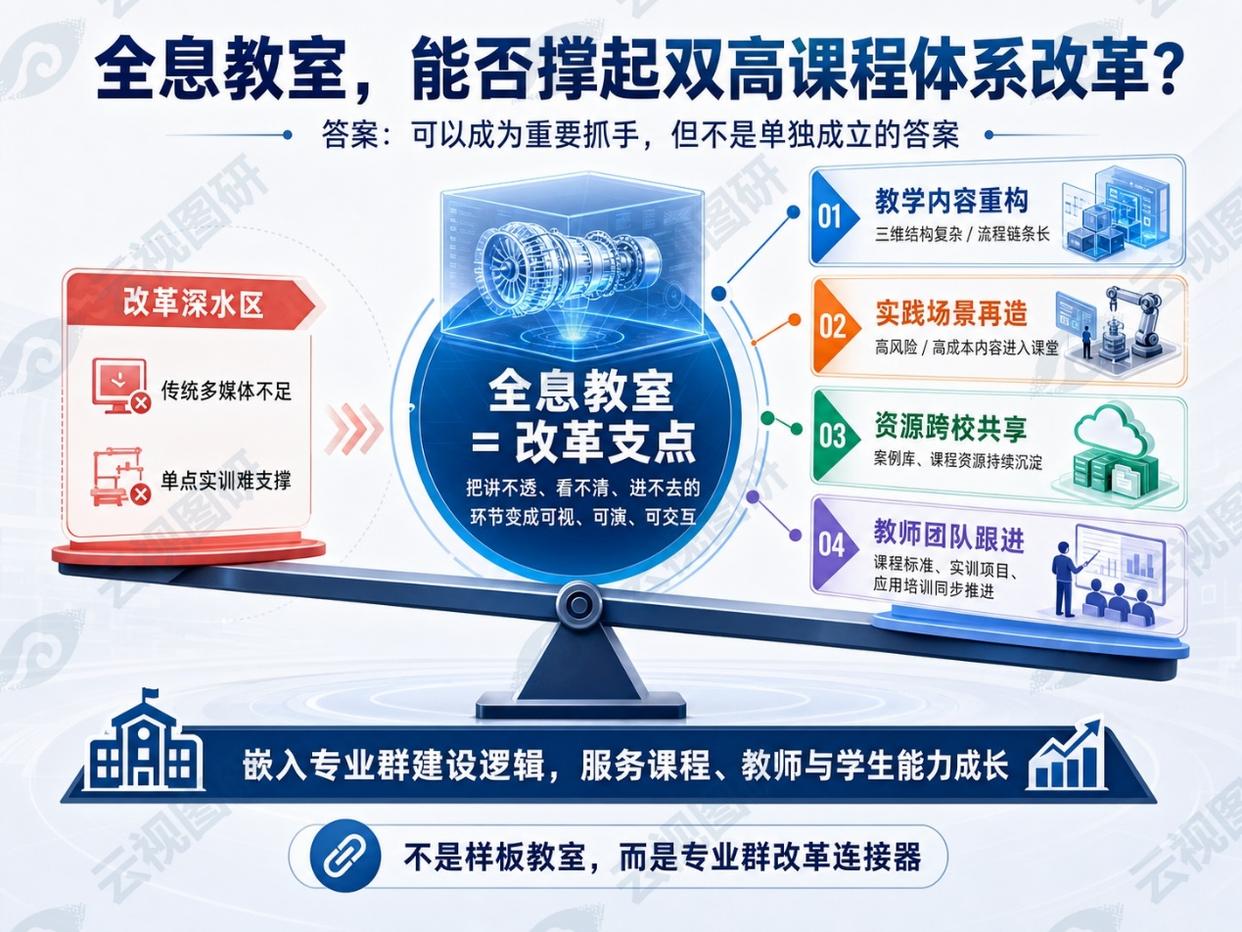 全息教室，能否撑起双高课程体系改革？

答案：可以成为重要抓手，但不是单独成立的答案

改革深水区

传统多媒体不足

单点实训难支撑

全息教室
= 改革支点

把讲不透、看不清、进不去的环节变成可视、可演、可交互

01 教学内容重构
三维结构复杂 / 流程链条长

02 实践场景再造
高风险 / 高成本内容进入课堂

03 资源跨校共享
案例库、课程资源持续沉淀

04 教师团队跟进
课程标准、实训项目、应用培训同步推进

嵌入专业群建设逻辑，服务课程、教师与学生能力成长

不是样板教室，而是专业群改革连接器

云视图研